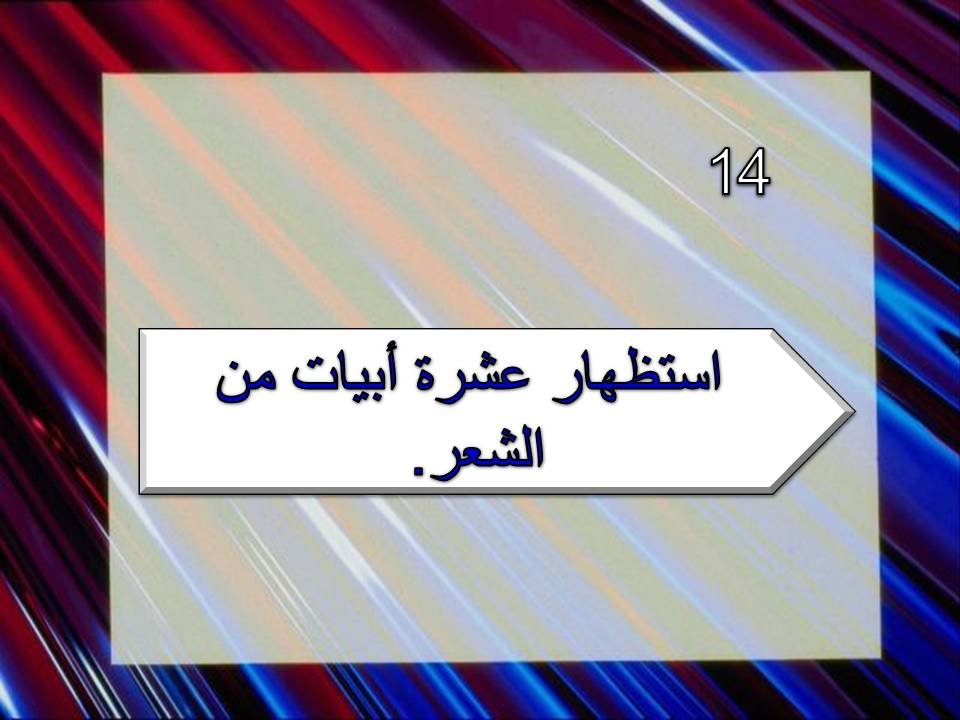 14

استظهار عشرة أبيات من الشعر.